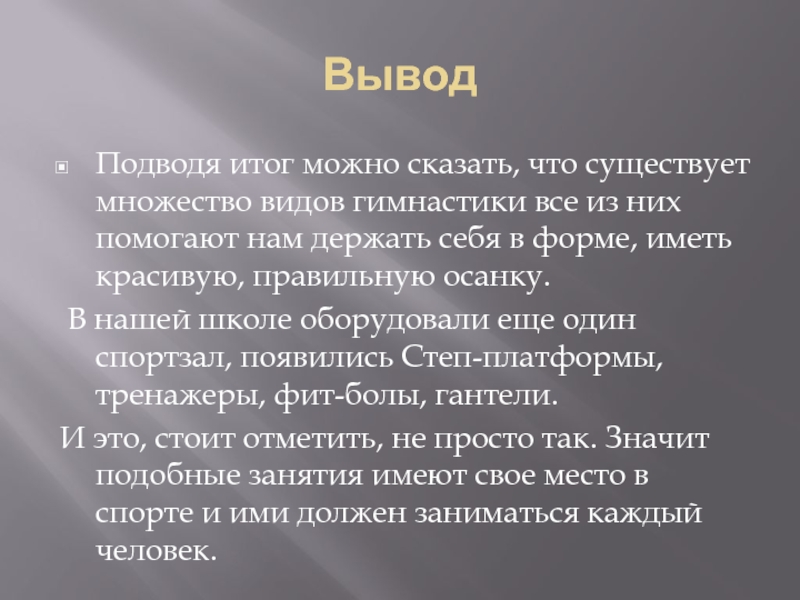 Вывод

Подводя итог можно сказать, что существует множество видов гимнастики все из них помогают нам держать себя в форме, иметь красивую, правильную осанку.

В нашей школе оборудовали еще один спортзал, появились Степ-платформы, тренажеры, фит-болы, гантели.

И это, стоит отметить, не просто так. Значит подобные занятия имеют свое место в спорте и ими должен заниматься каждый человек.